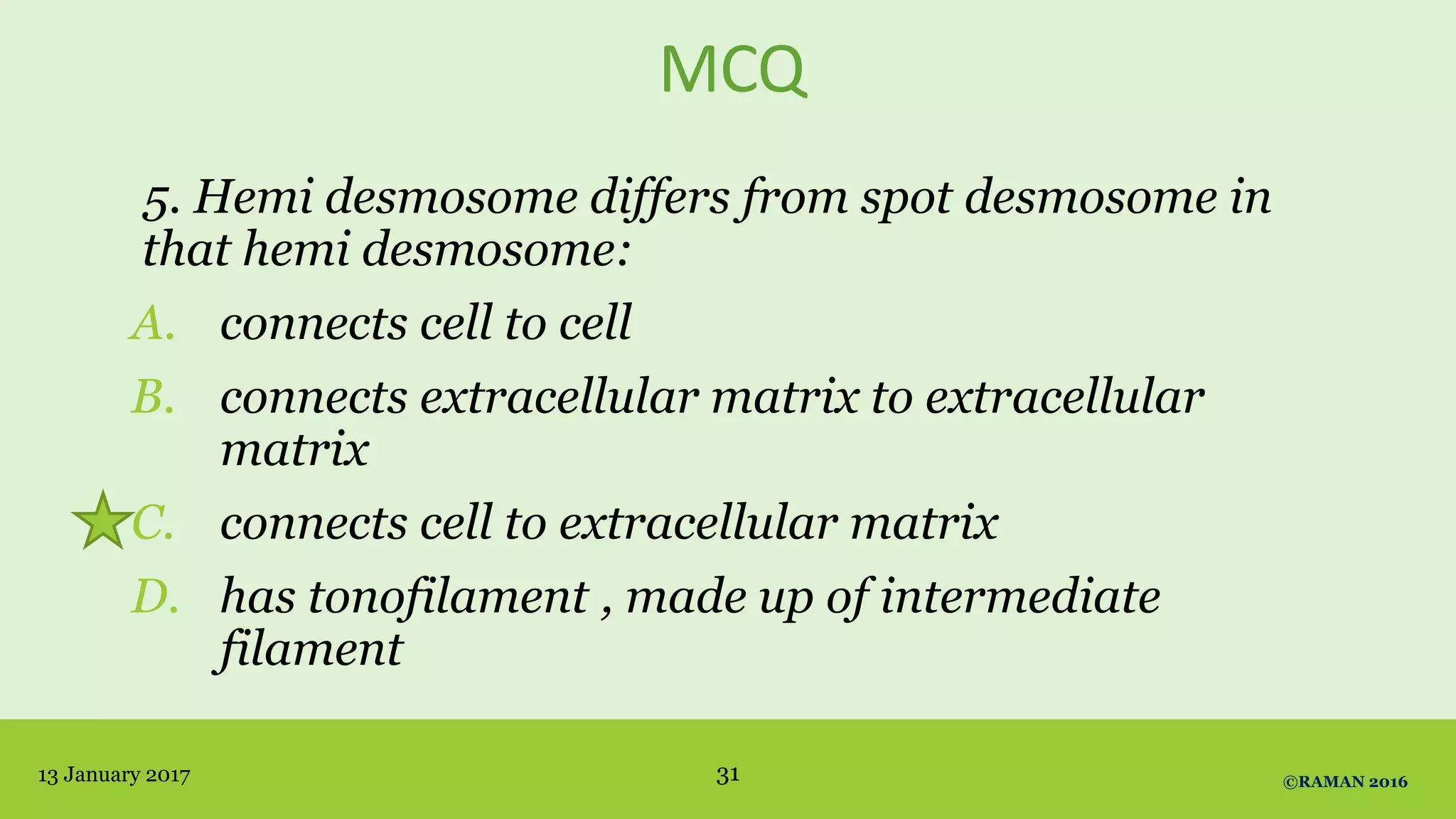 MCQ

5. Hemi desmosome differs from spot desmosome in that hemi desmosome:

A. connects cell to cell

B. connects extracellular matrix to extracellular matrix

C. connects cell to extracellular matrix

D. has tonofilament , made up of intermediate filament

13 January 2017

31

©RAMAN 2016